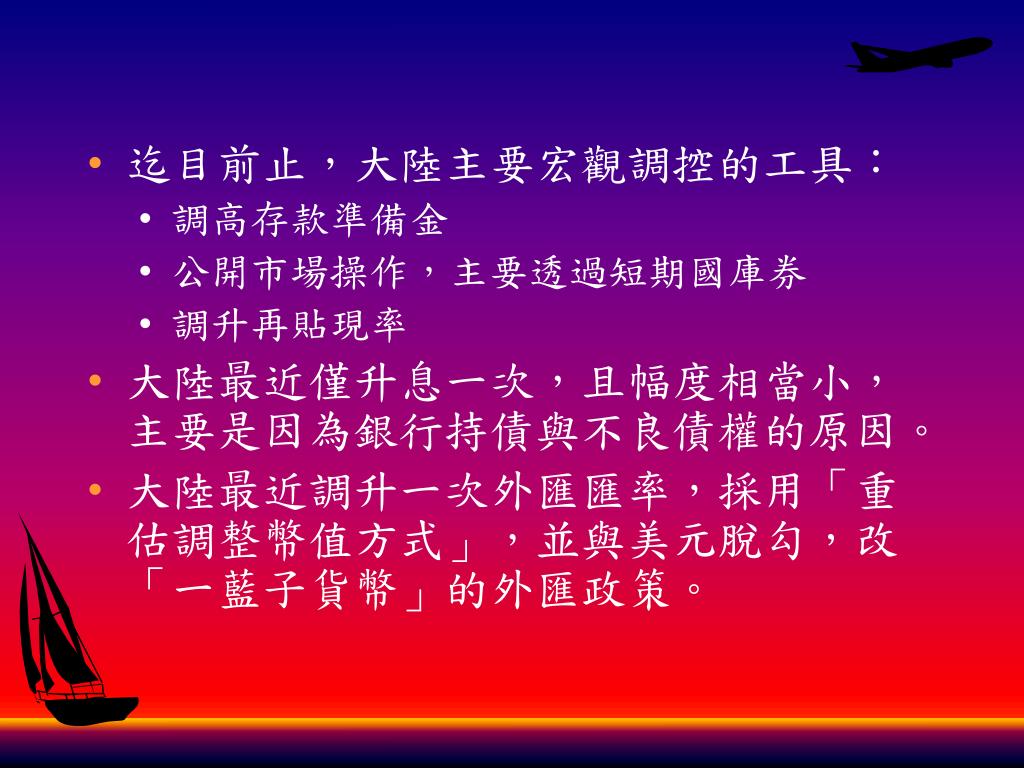 • 迄目前止，大陸主要宏觀調控的工具：
  • 調高存款準備金
  • 公開市場操作，主要透過短期國庫券
  • 調升再貼現率
• 大陸最近僅升息一次，且幅度相當小，主要是因為銀行持債與不良債權的原因。
• 大陸最近調升一次外匯匯率，採用「重估調整幣值方式」，並與美元脫勾，改「一藍子貨幣」的外匯政策。